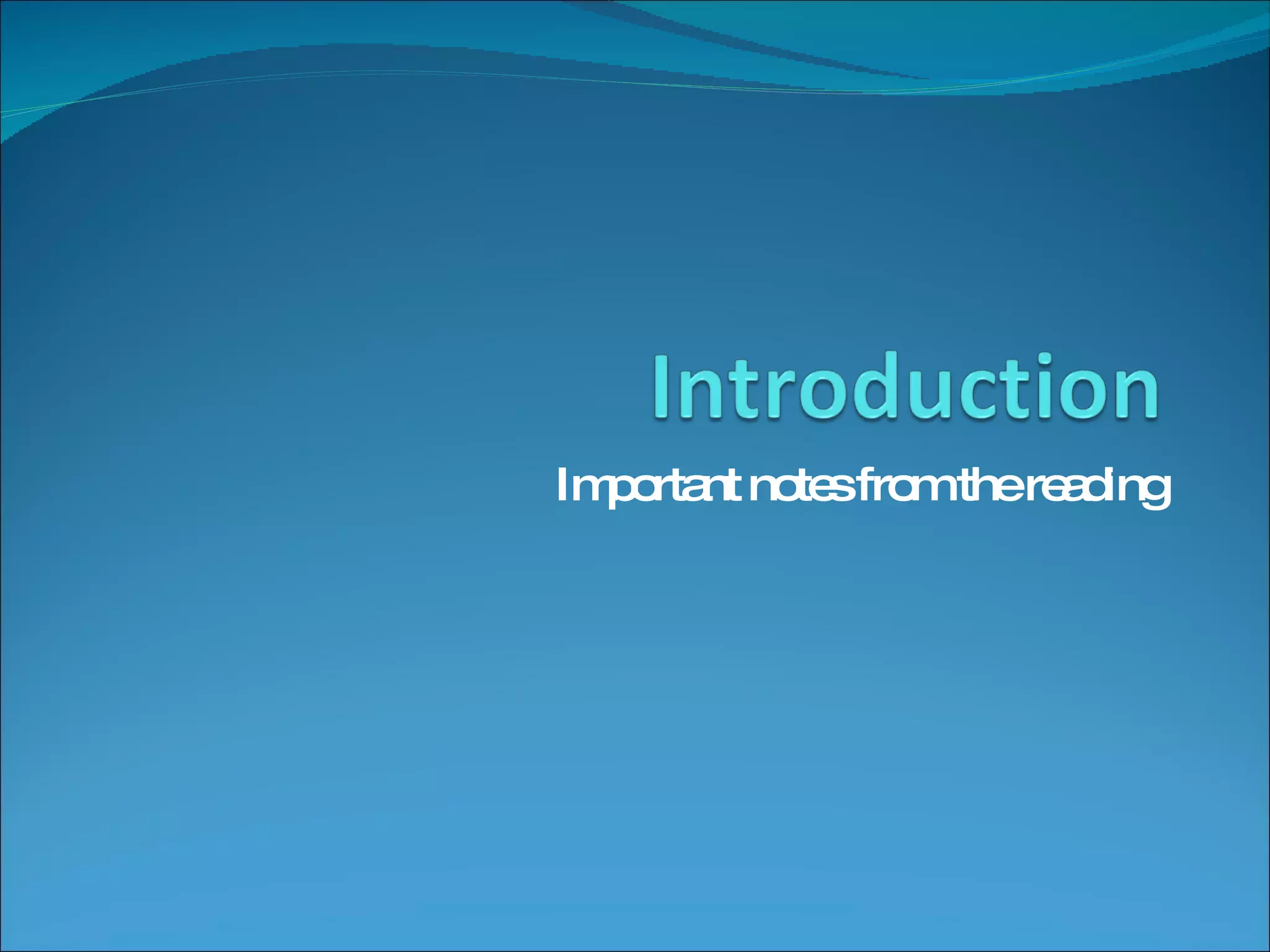 Introduction

Important notes from the reading